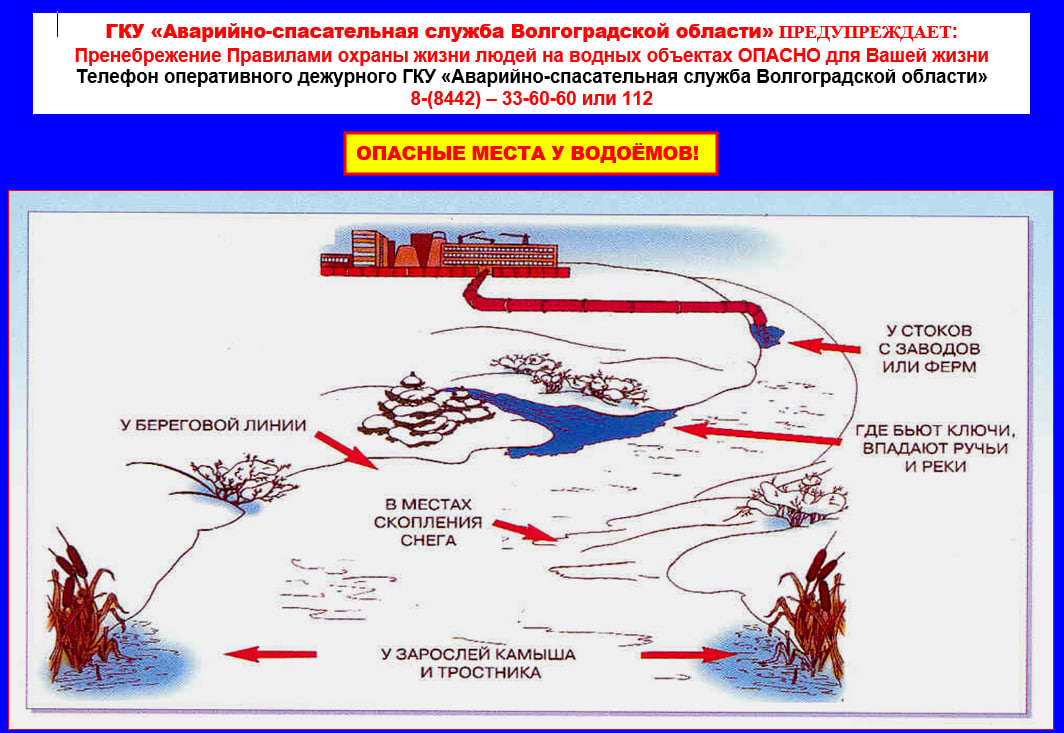 ГКУ «Аварийно-спасательная служба Волгоградской области» ПРЕДУПРЕЖДАЕТ:
Пренебрежение Правилами охраны жизни людей на водных объектах ОПАСНО для Вашей жизни
Телефон оперативного дежурного ГКУ «Аварийно-спасательная служба Волгоградской области»
8-(8442) – 33-60-60 или 112

ОПАСНЫЕ МЕСТА У ВОДОЁМОВ!

У СТОКОВ С ЗАВОДОВ ИЛИ ФЕРМ

У БЕРЕГОВОЙ ЛИНИИ

ГДЕ БЬЮТ КЛЮЧИ, ВПАДАЮТ РУЧЬИ И РЕКИ

В МЕСТАХ СКОПЛЕНИЯ СНЕГА

У ЗАРОСЛЕЙ КАМЫША И ТРОСТНИКА